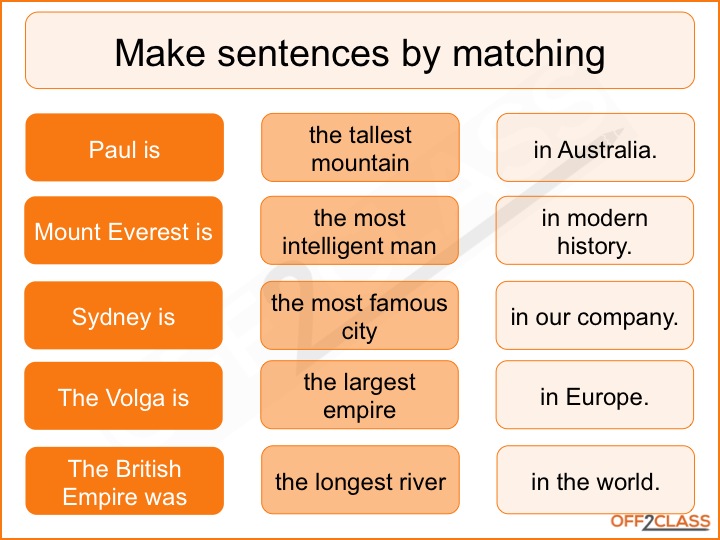 Make sentences by matching

Paul is

Mount Everest is

Sydney is

The Volga is

The British Empire was

the tallest mountain

the most intelligent man

the most famous city

the largest empire

the longest river

in Australia.

in modern history.

in our company.

in Europe.

in the world.

OFF2CLASS